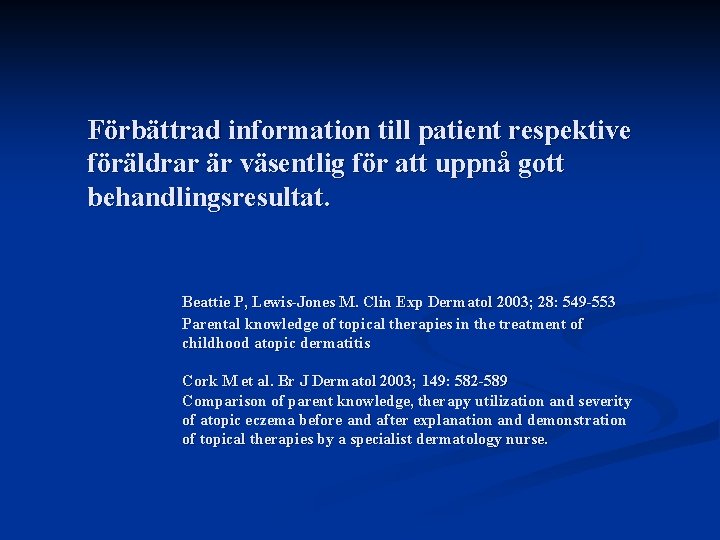 Förbättrad information till patient respektive föräldrar är väsentlig för att uppnå gott behandlingsresultat.

Beattie P, Lewis-Jones M. Clin Exp Dermatol 2003; 28: 549-553
Parental knowledge of topical therapies in the treatment of childhood atopic dermatitis

Cork M et al. Br J Dermatol 2003; 149: 582-589
Comparison of parent knowledge, therapy utilization and severity of atopic eczema before and after explanation and demonstration of topical therapies by a specialist dermatology nurse.